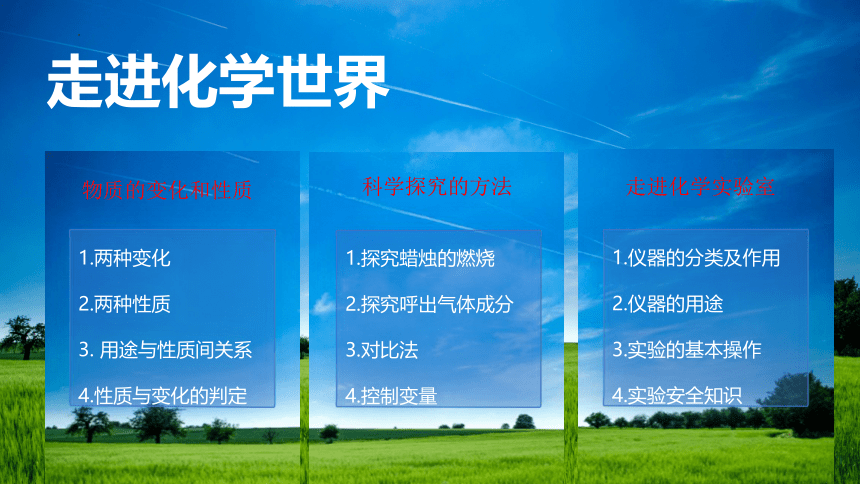 走进化学世界

物质的变化和性质

1.两种变化

2.两种性质

3. 用途与性质间关系

4.性质与变化的判定

科学探究的方法

1.探究蜡烛的燃烧

2.探究呼出气体成分

3.对比法

4.控制变量

走进化学实验室

1.仪器的分类及作用

2.仪器的用途

3.实验的基本操作

4.实验安全知识